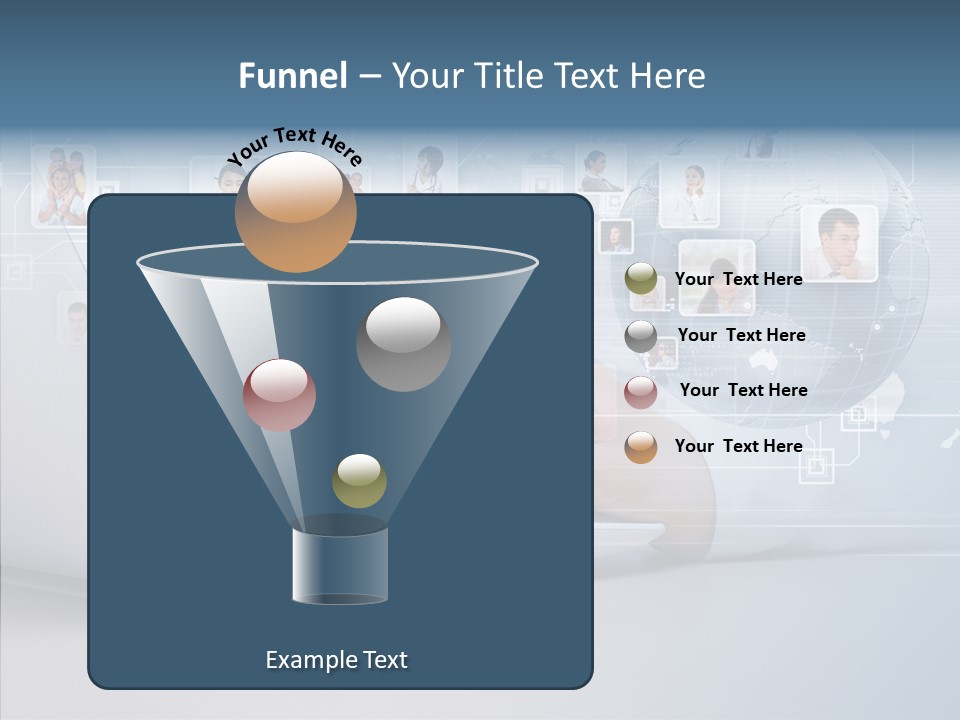 Funnel – Your Title Text Here

Your Text Here

Your Text Here

Your Text Here

Your Text Here

Your Text Here

Example Text